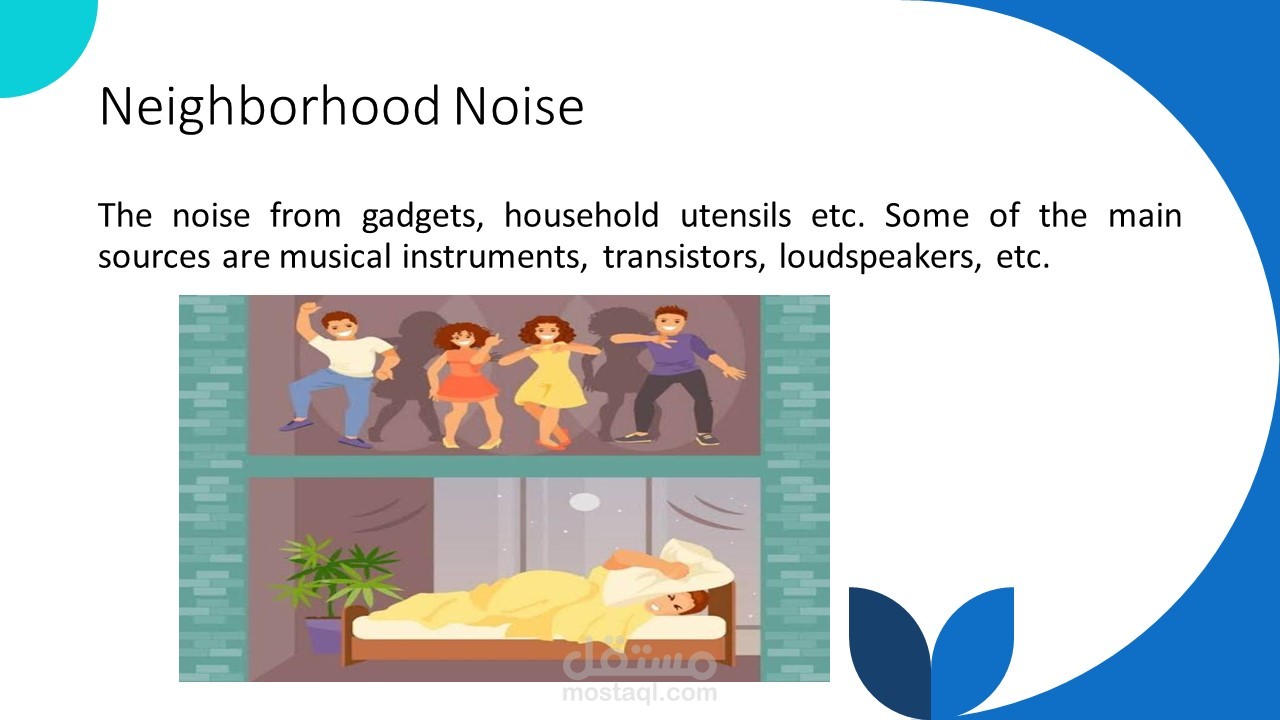 Neighborhood Noise

The noise from gadgets, household utensils etc. Some of the main sources are musical instruments, transistors, loudspeakers, etc.

مستقل
mostaql.com